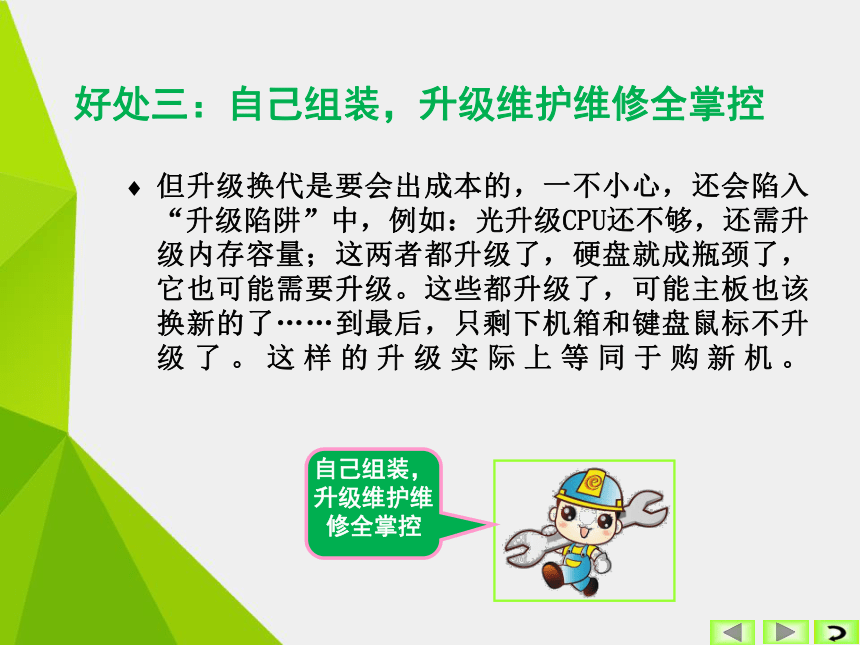 好处三：自己组装，升级维护维修全掌控

♦ 但升级换代是要会出成本的，一不小心，还会陷入“升级陷阱”中，例如：光升级CPU还不够，还需升级内存容量；这两者都升级了，硬盘就成瓶颈了，它也可能需要升级。这些都升级了，可能主板也该换新的了……到最后，只剩下机箱和键盘鼠标不升级了。这样的升级实际上等同于购新机。

自己组装，升级维护维修全掌控